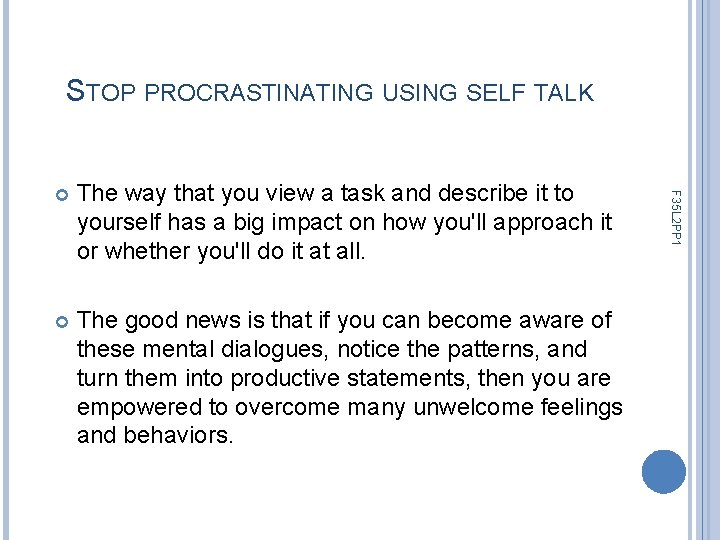 STOP PROCRASTINATING USING SELF TALK

The way that you view a task and describe it to yourself has a big impact on how you'll approach it or whether you'll do it at all.

The good news is that if you can become aware of these mental dialogues, notice the patterns, and turn them into productive statements, then you are empowered to overcome many unwelcome feelings and behaviors.

F35L2PP1